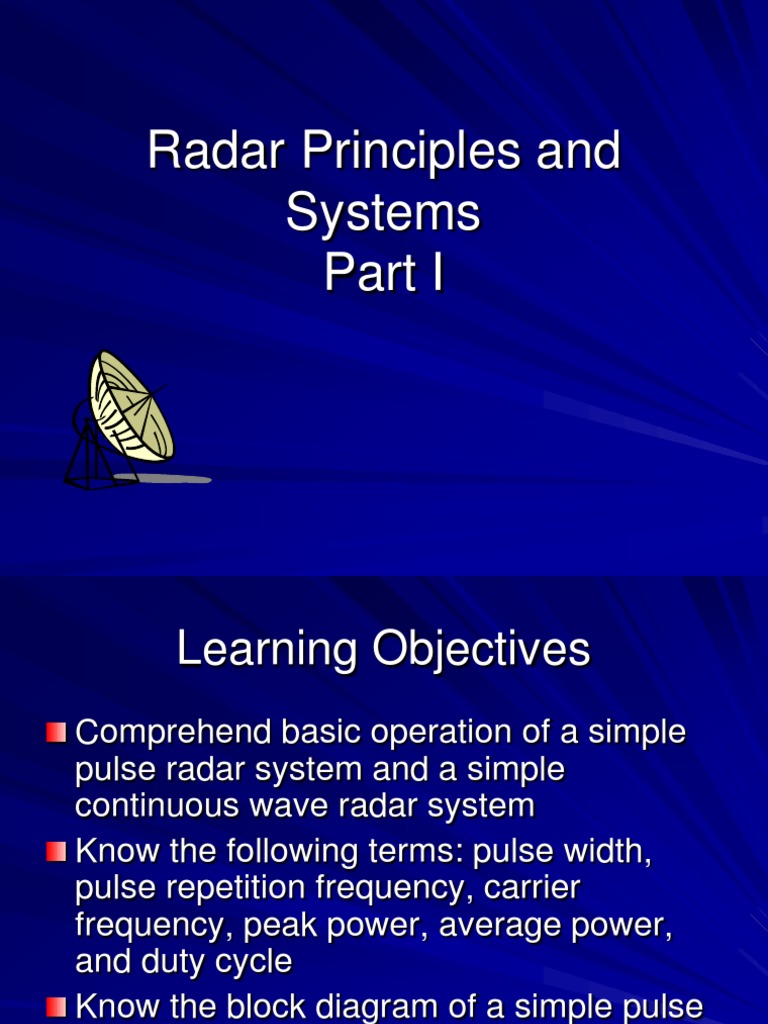 Radar Principles and Systems
Part I

Learning Objectives

Comprehend basic operation of a simple pulse radar system and a simple continuous wave radar system

Know the following terms: pulse width, pulse repetition frequency, carrier frequency, peak power, average power, and duty cycle

Know the block diagram of a simple pulse